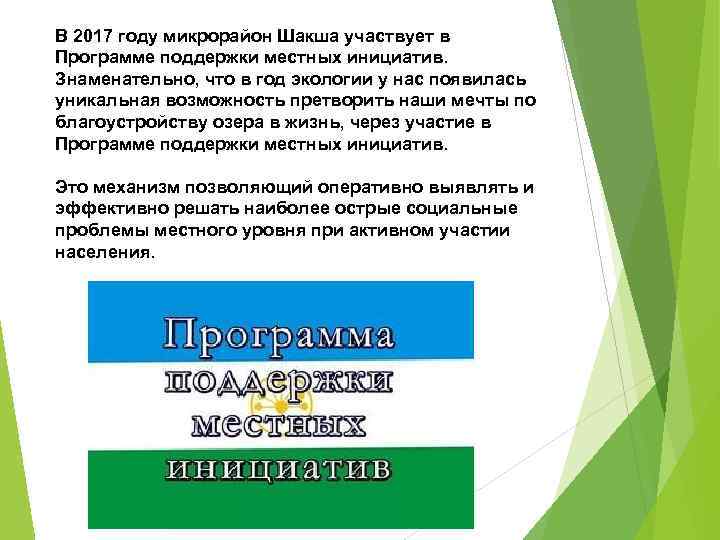 В 2017 году микрорайон Шакша участвует в Программе поддержки местных инициатив. Знаменательно, что в год экологии у нас появилась уникальная возможность претворить наши мечты по благоустройству озера в жизнь, через участие в Программе поддержки местных инициатив.

Это механизм позволяющий оперативно выявлять и эффективно решать наиболее острые социальные проблемы местного уровня при активном участии населения.

Программа поддержки местных инициатив